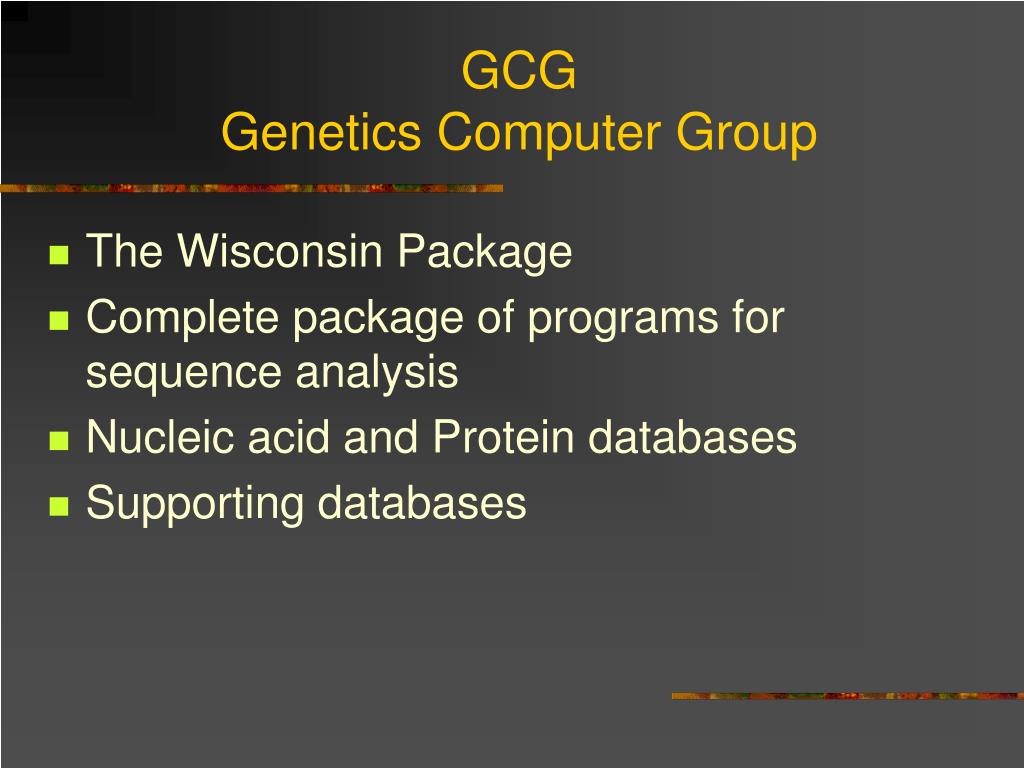 GCG
Genetics Computer Group

- The Wisconsin Package
- Complete package of programs for sequence analysis
- Nucleic acid and Protein databases
- Supporting databases